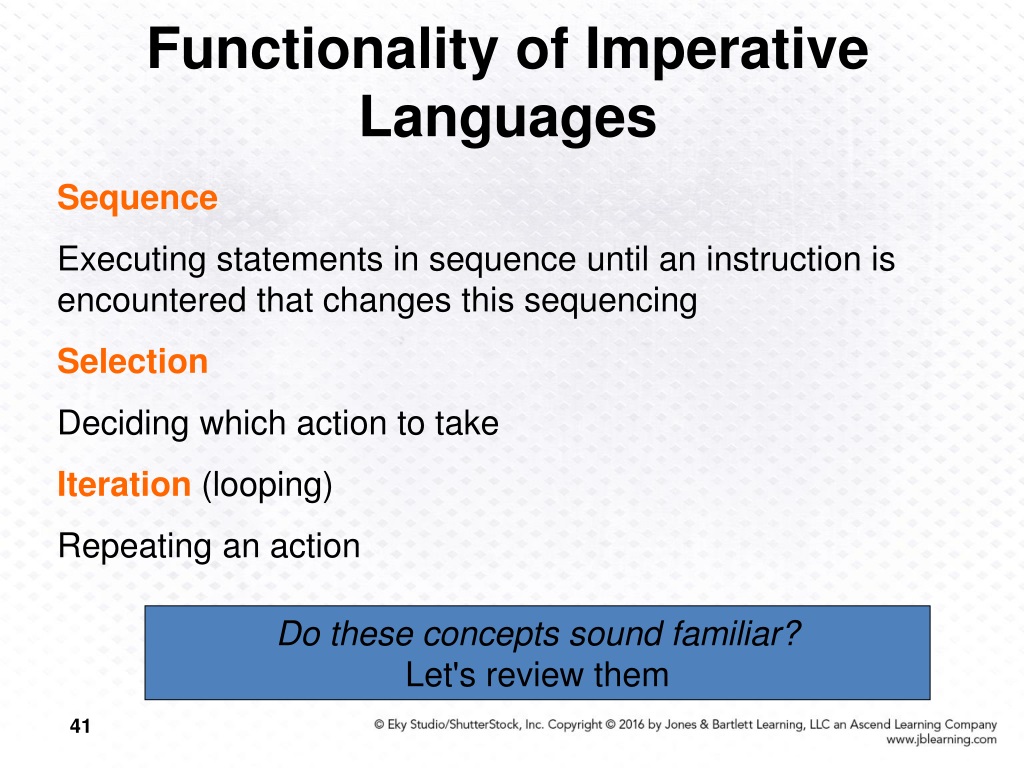 Functionality of Imperative Languages

Sequence

Executing statements in sequence until an instruction is encountered that changes this sequencing

Selection

Deciding which action to take

Iteration (looping)

Repeating an action

Do these concepts sound familiar?
Let's review them

41

© Eky Studio/ShutterStock, Inc. Copyright © 2016 by Jones & Bartlett Learning, LLC an Ascend Learning Company
www.jblearning.com